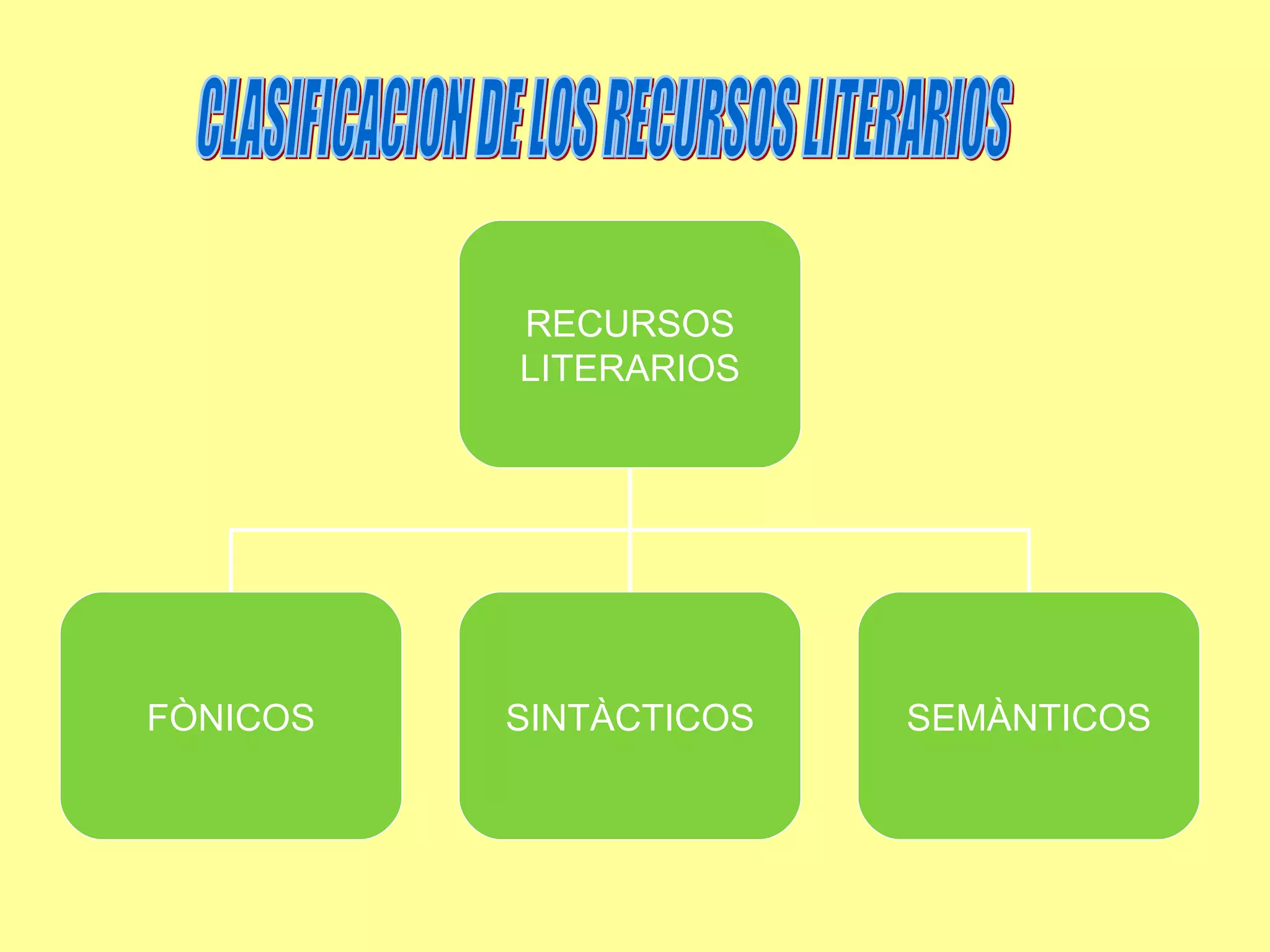 CLASIFICACION DE LOS RECURSOS LITERARIOS

RECURSOS LITERARIOS

FÒNICOS

SINTÀCTICOS

SEMÀNTICOS